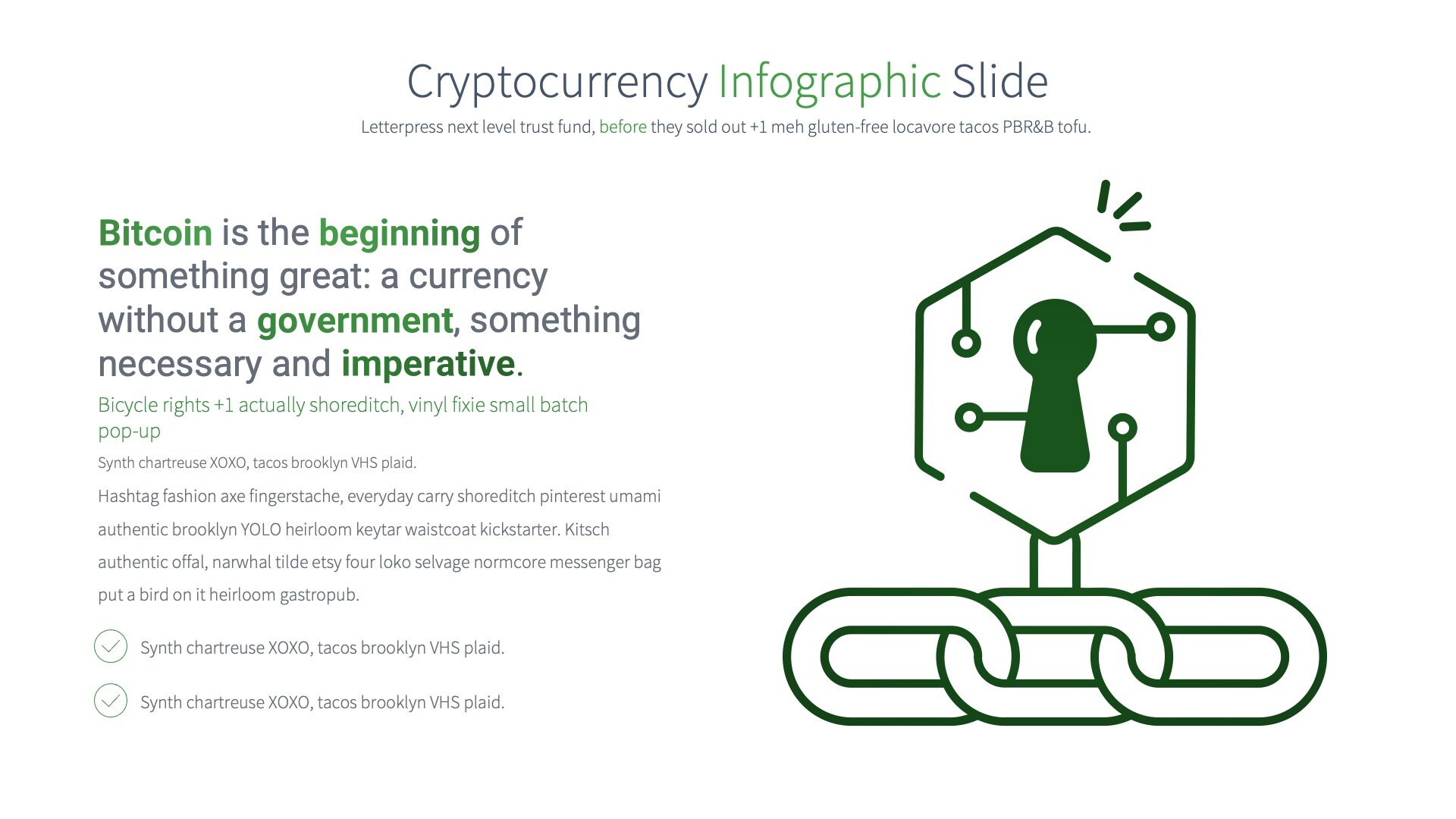 Cryptocurrency Infographic Slide

Letterpress next level trust fund, before they sold out +1 meh gluten-free locavore tacos PBR&B tofu.

Bitcoin is the beginning of something great: a currency without a government, something necessary and imperative.

Bicycle rights +1 actually shoreditch, vinyl fixie small batch pop-up

Synth chartreuse XOXO, tacos brooklyn VHS plaid.

Hashtag fashion axe fingerstache, everyday carry shoreditch pinterest umami authentic brooklyn YOLO heirloom keytar waistcoat kickstarter. Kitsch authentic offal, narwhal tilde etsy four loko selvage normcore messenger bag put a bird on it heirloom gastropub.

Synth chartreuse XOXO, tacos brooklyn VHS plaid.

Synth chartreuse XOXO, tacos brooklyn VHS plaid.